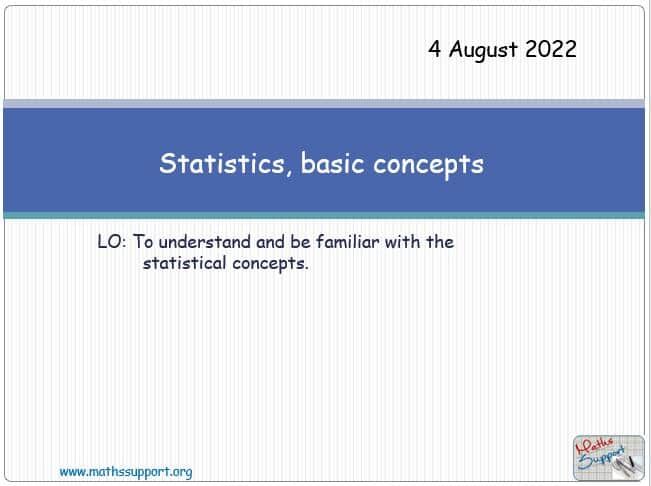 4 August 2022

Statistics, basic concepts

LO: To understand and be familiar with the statistical concepts.

www.mathssupport.org

Maths Support